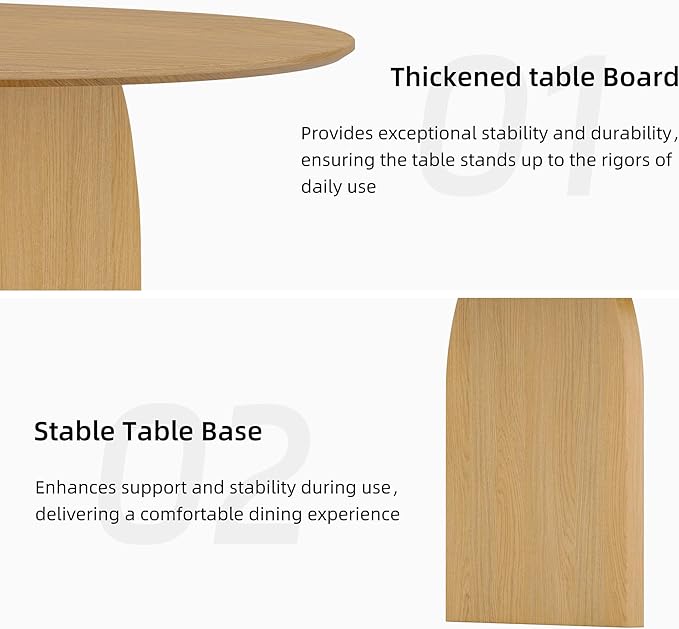 01

Thickened table Board

Provides exceptional stability and durability, ensuring the table stands up to the rigors of daily use

02

Stable Table Base

Enhances support and stability during use, delivering a comfortable dining experience